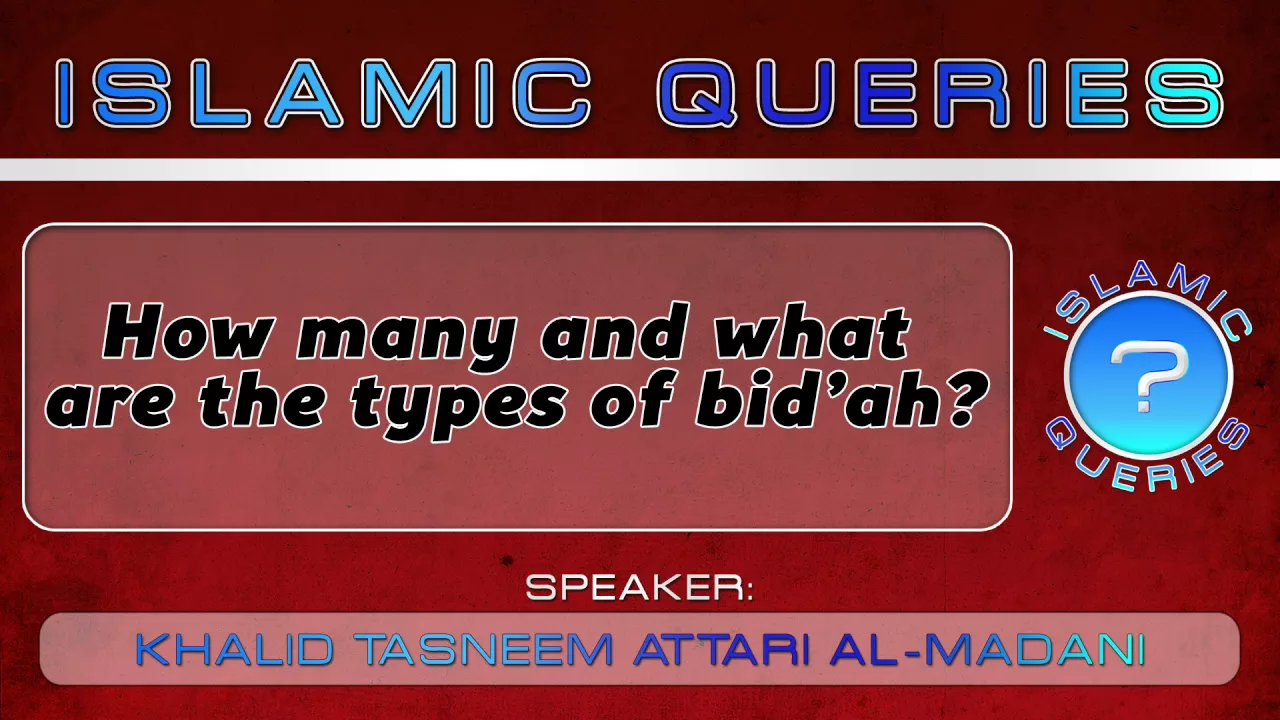 ISLAMIC QUERIES

How many and what are the types of bid'ah?

ISLAMIC ? QUERIES

SPEAKER:

KHALID TASNEEM ATTARI AL-MADANI